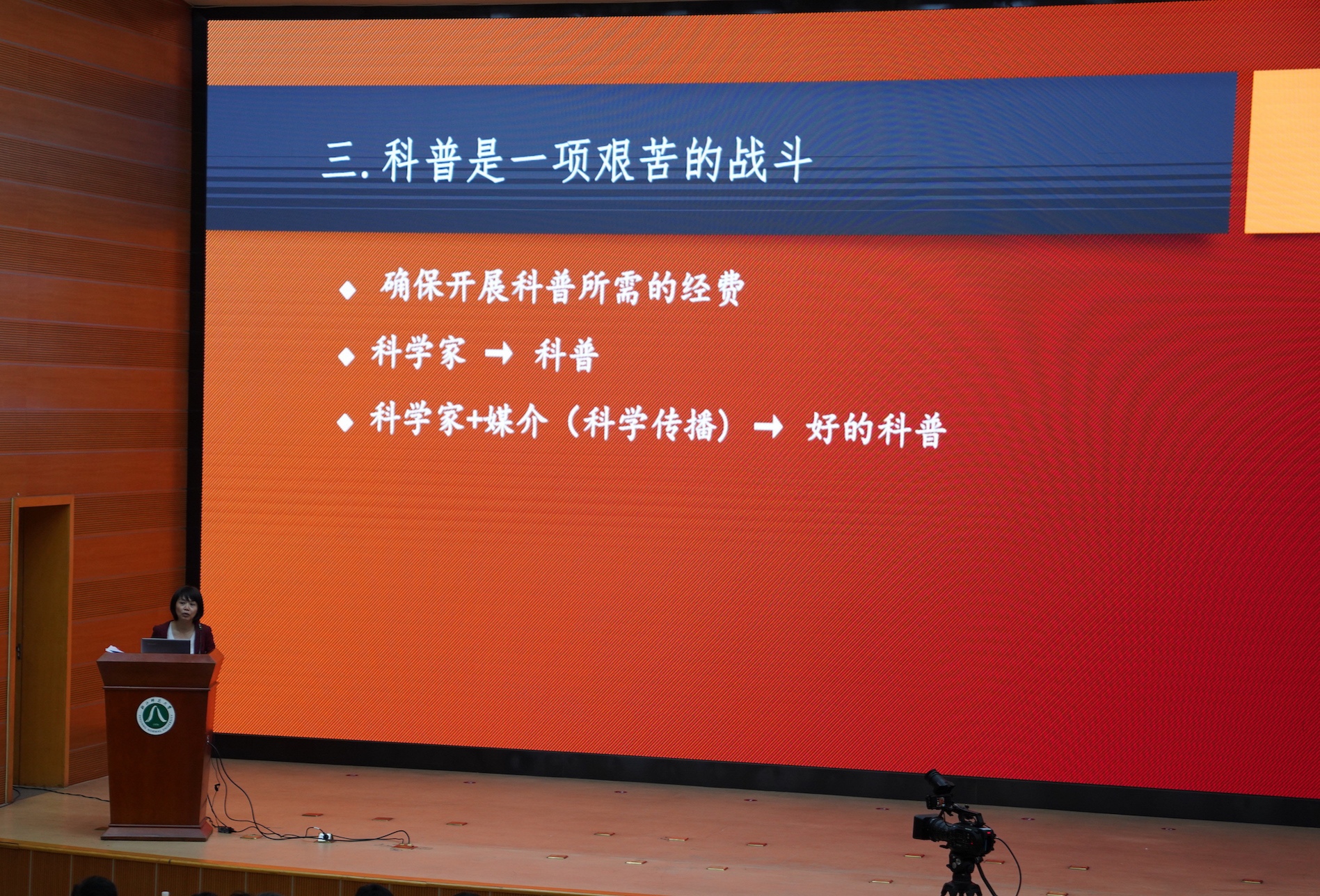 三. 科普是一项艰苦的战斗

◆ 确保开展科普所需的经费

◆ 科学家 → 科普

◆ 科学家+媒介（科学传播）→ 好的科普